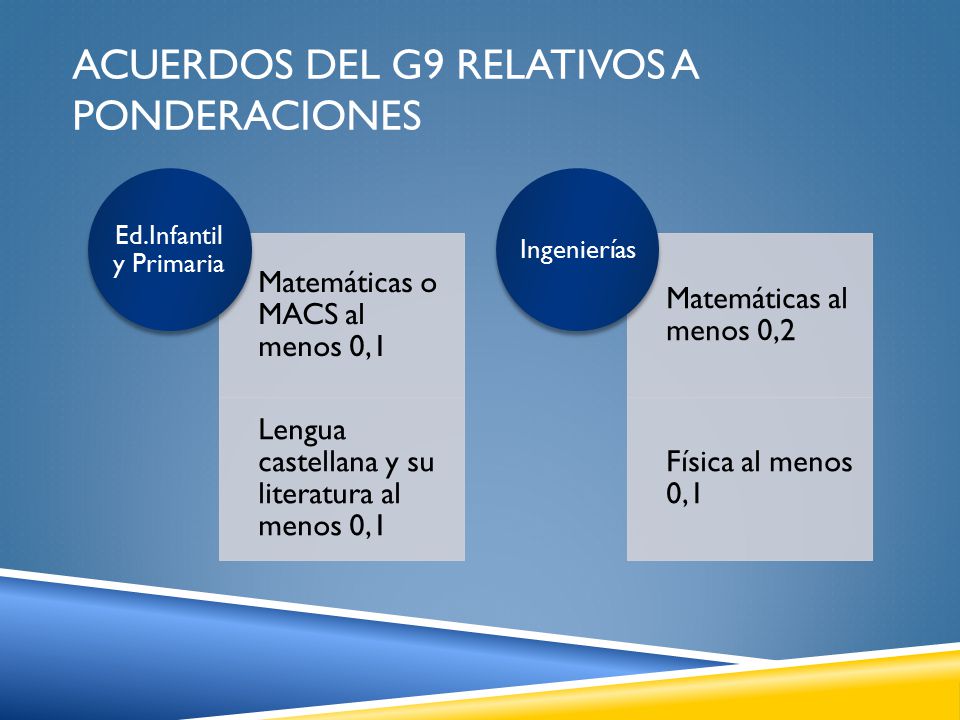 ACUERDOS DEL G9 RELATIVOS A PONDERACIONES

Ed.Infantil y Primaria

Matemáticas o MACS al menos 0,1

Lengua castellana y su literatura al menos 0,1

Ingenierías

Matemáticas al menos 0,2

Física al menos 0,1